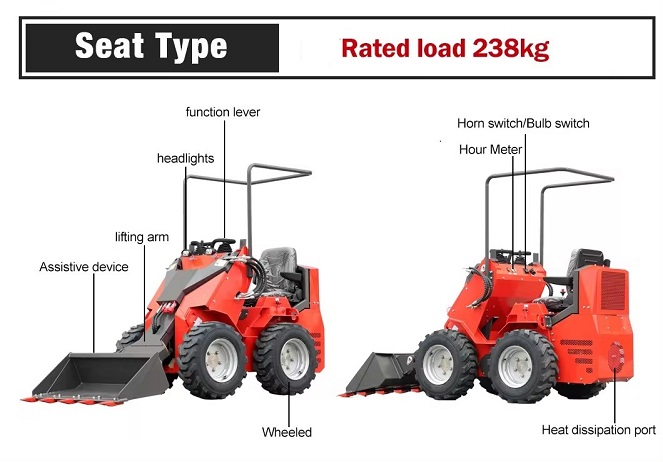 Seat Type

Rated load 238kg

function lever

headlights

lifting arm

Assistive device

Wheeled

Horn switch/Bulb switch

Hour Meter

Heat dissipation port